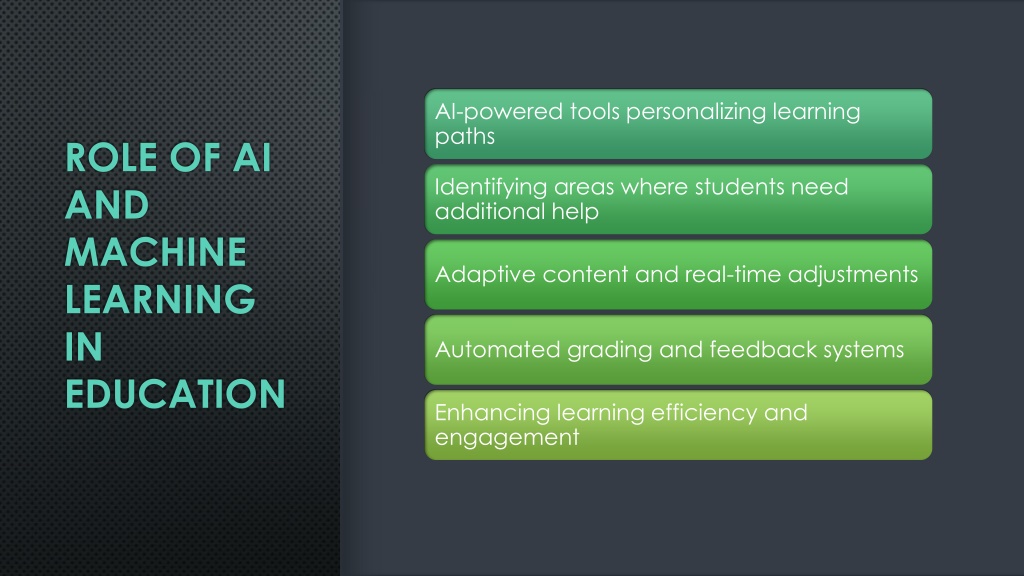 ROLE OF AI AND MACHINE LEARNING IN EDUCATION

AI-powered tools personalizing learning paths

Identifying areas where students need additional help

Adaptive content and real-time adjustments

Automated grading and feedback systems

Enhancing learning efficiency and engagement